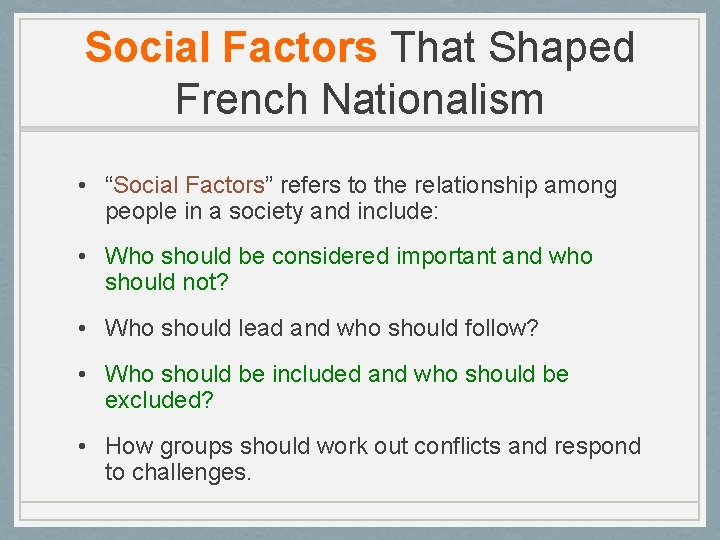 Social Factors That Shaped French Nationalism

• “Social Factors” refers to the relationship among people in a society and include:

• Who should be considered important and who should not?

• Who should lead and who should follow?

• Who should be included and who should be excluded?

• How groups should work out conflicts and respond to challenges.